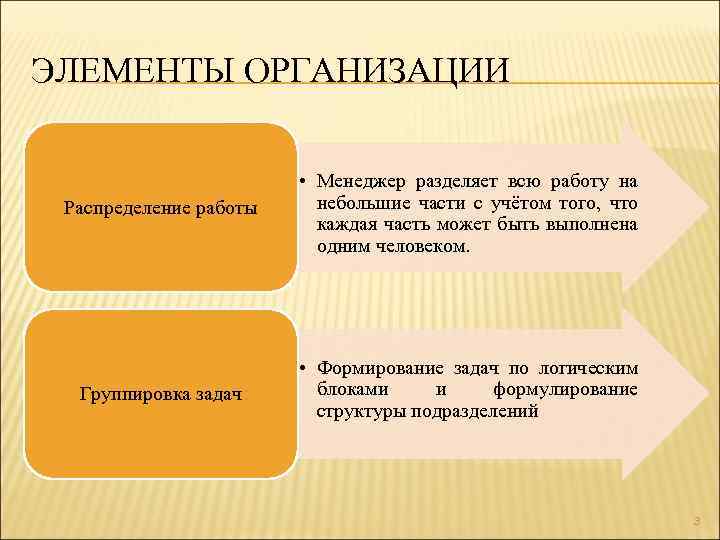 ЭЛЕМЕНТЫ ОРГАНИЗАЦИИ

Распределение работы

• Менеджер разделяет всю работу на небольшие части с учётом того, что каждая часть может быть выполнена одним человеком.

Группировка задач

• Формирование задач по логическим блоками и формулирование структуры подразделений

3